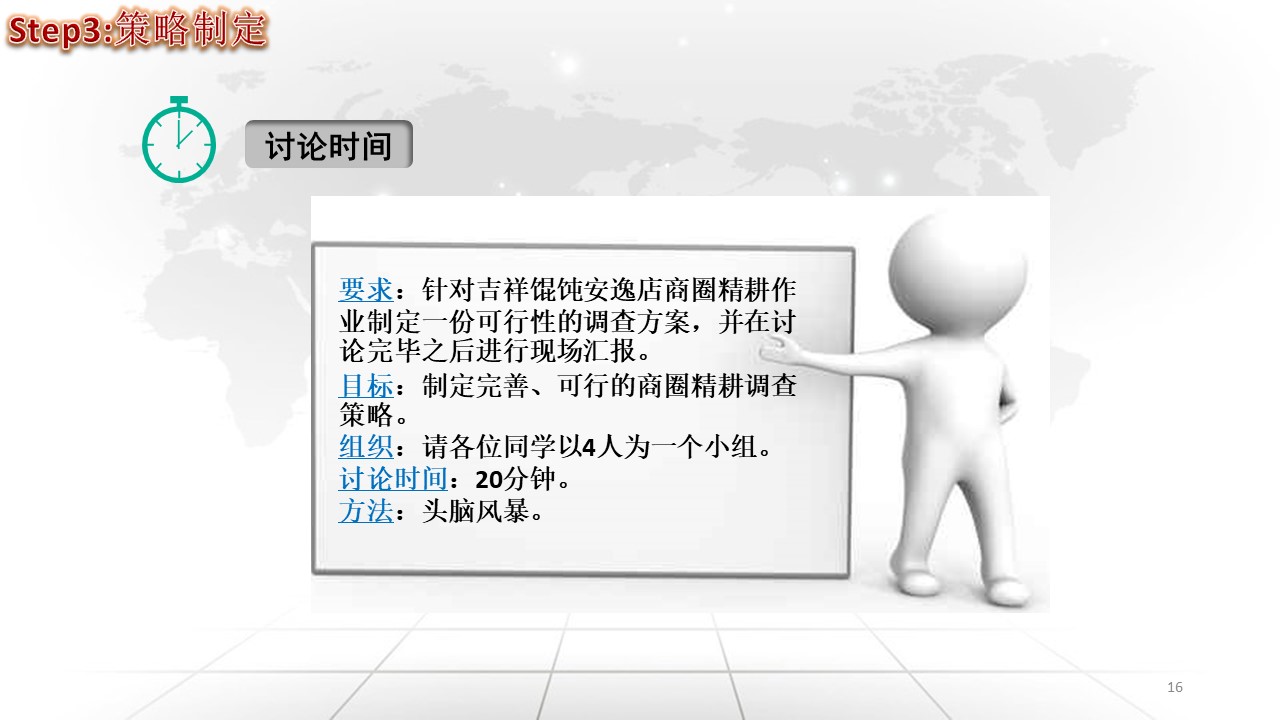 Step3:策略制定

讨论时间

要求：针对吉祥馄饨安逸店商圈精耕作业制定一份可行性的调查方案，并在讨论完毕之后进行现场汇报。
目标：制定完善、可行的商圈精耕调查策略。
组织：请各位同学以4人为一个小组。
讨论时间：20分钟。
方法：头脑风暴。

16